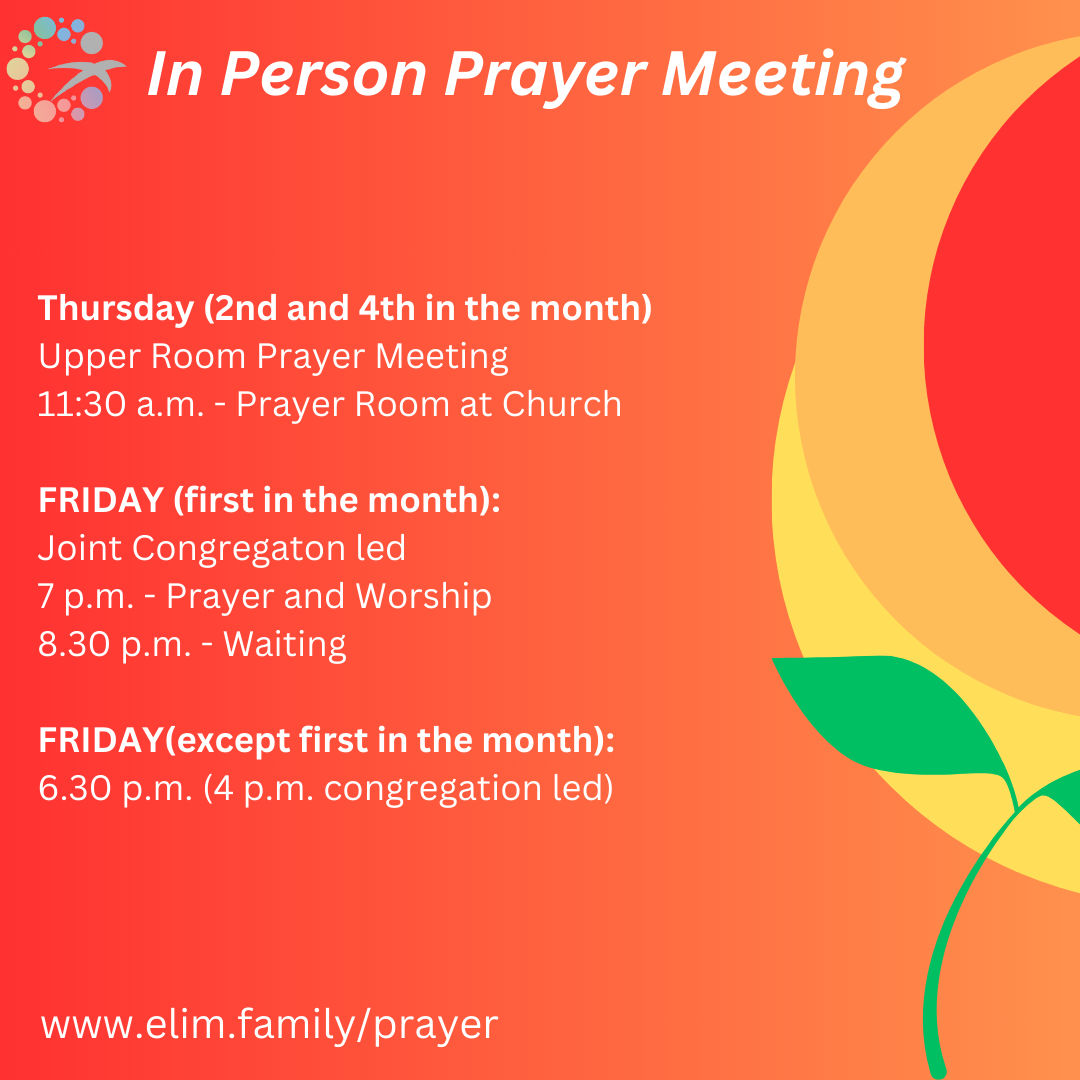 In Person Prayer Meeting

Thursday (2nd and 4th in the month)
Upper Room Prayer Meeting
11:30 a.m. - Prayer Room at Church

FRIDAY (first in the month):
Joint Congregaton led
7 p.m. - Prayer and Worship
8.30 p.m. - Waiting

FRIDAY(except first in the month):
6.30 p.m. (4 p.m. congregation led)

www.elim.family/prayer